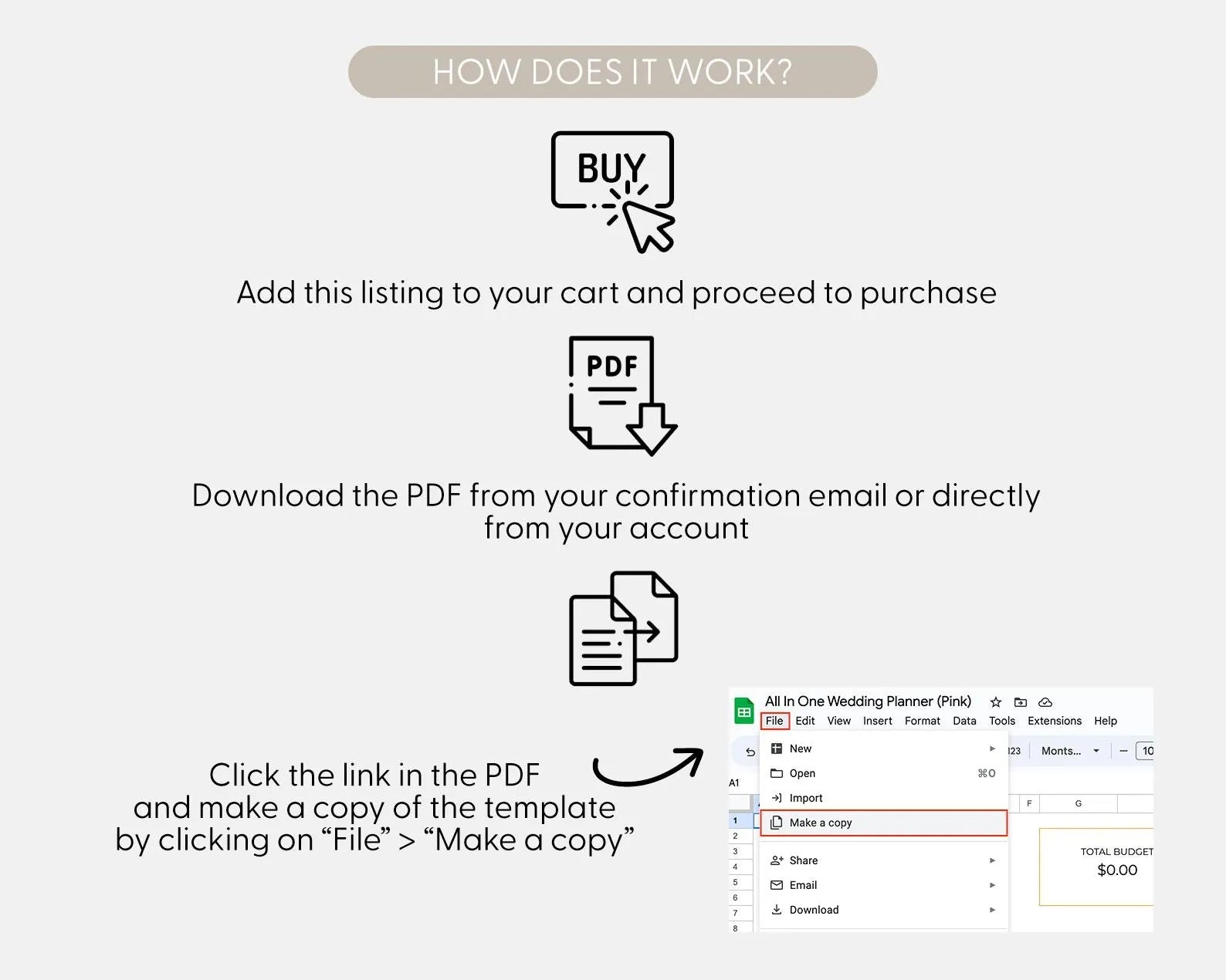 HOW DOES IT WORK?

BUY

Add this listing to your cart and proceed to purchase

PDF

Download the PDF from your confirmation email or directly from your account

Click the link in the PDF and make a copy of the template by clicking on “File” > “Make a copy”

All In One Wedding Planner (Pink)

File Edit View Insert Format Data Tools Extensions Help

New

Open ⌘O

Import

Make a copy

Share

Email

Download

123 Monts... 10

A1

F G

1
2
3
4
5
6
7
8

TOTAL BUDGET
$0.00